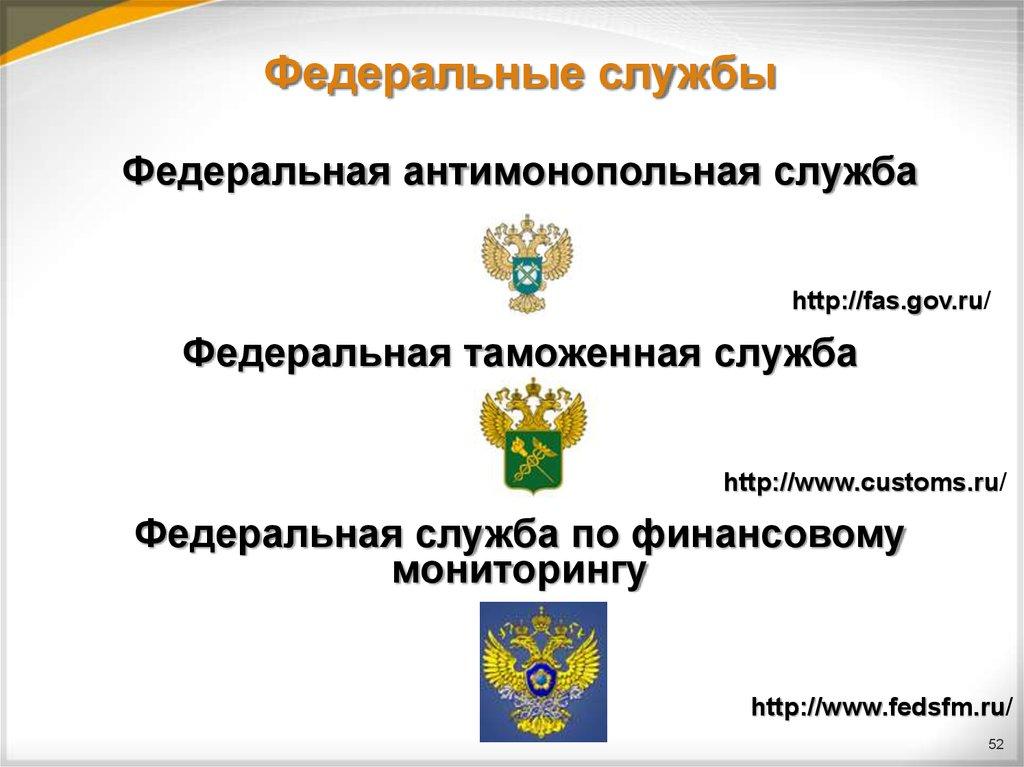 Федеральные службы

Федеральная антимонопольная служба

http://fas.gov.ru/

Федеральная таможенная служба

http://www.customs.ru/

Федеральная служба по финансовому мониторингу

http://www.fedsfm.ru/

52